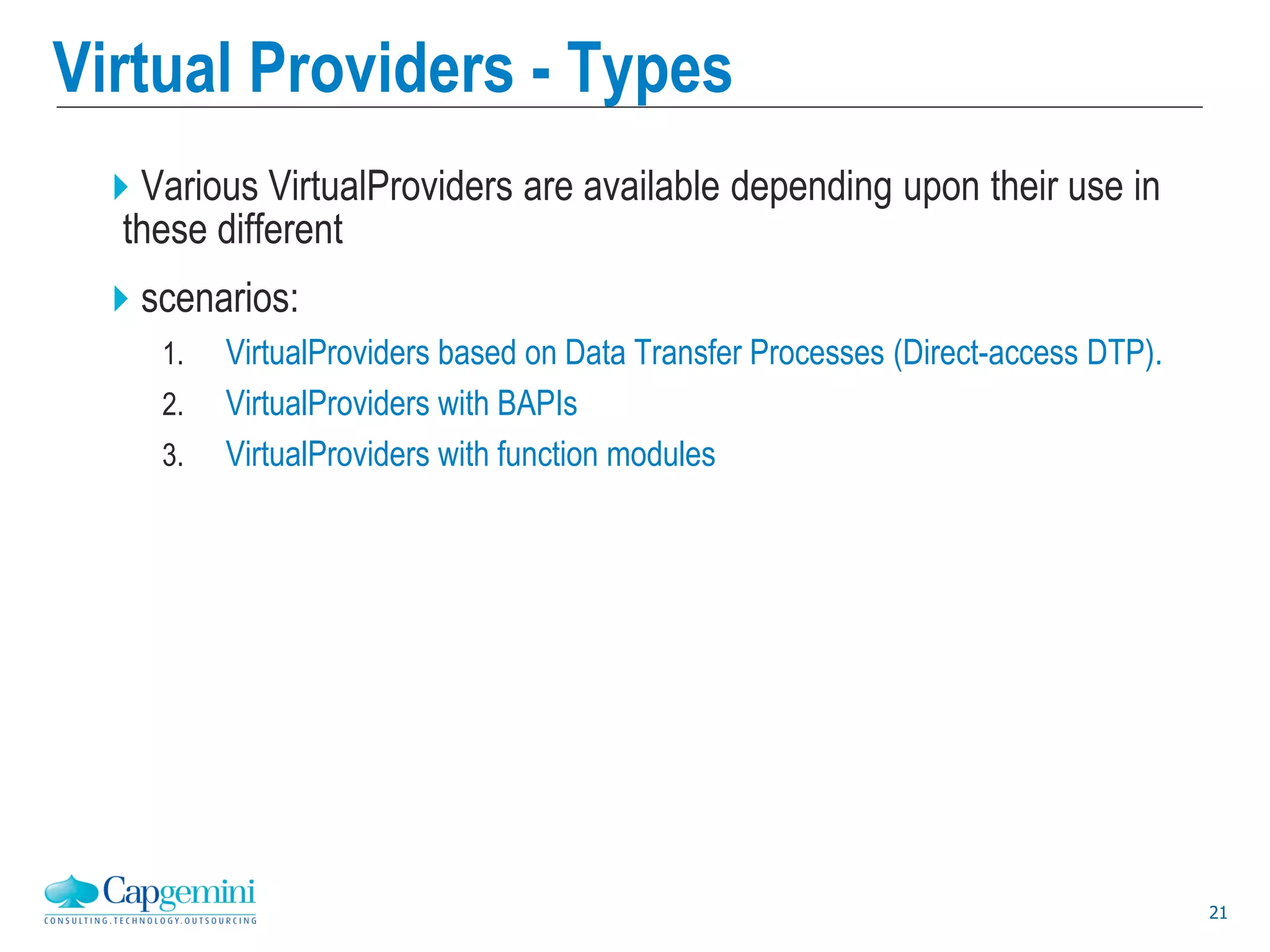 Virtual Providers - Types

Various VirtualProviders are available depending upon their use in these different

scenarios:

1. VirtualProviders based on Data Transfer Processes (Direct-access DTP).
2. VirtualProviders with BAPIs
3. VirtualProviders with function modules

Capgemini
CONSULTING.TECHNOLOGY.OUTSOURCING

21